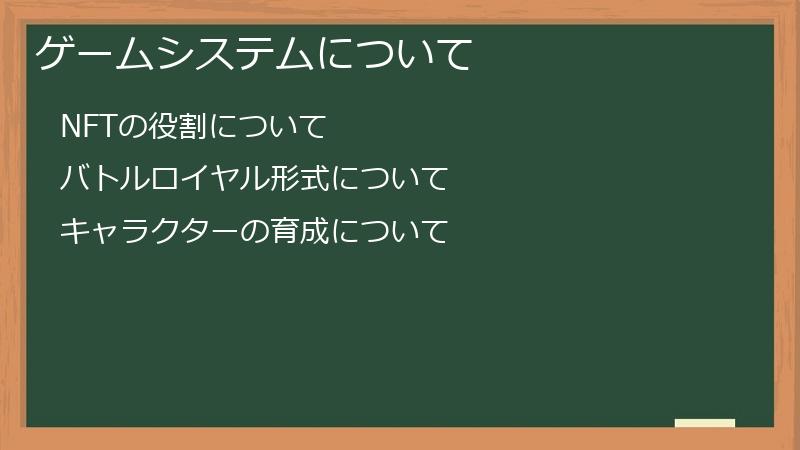 ゲームシステムについて

NFTの役割について

バトルロイヤル形式について

キャラクターの育成について